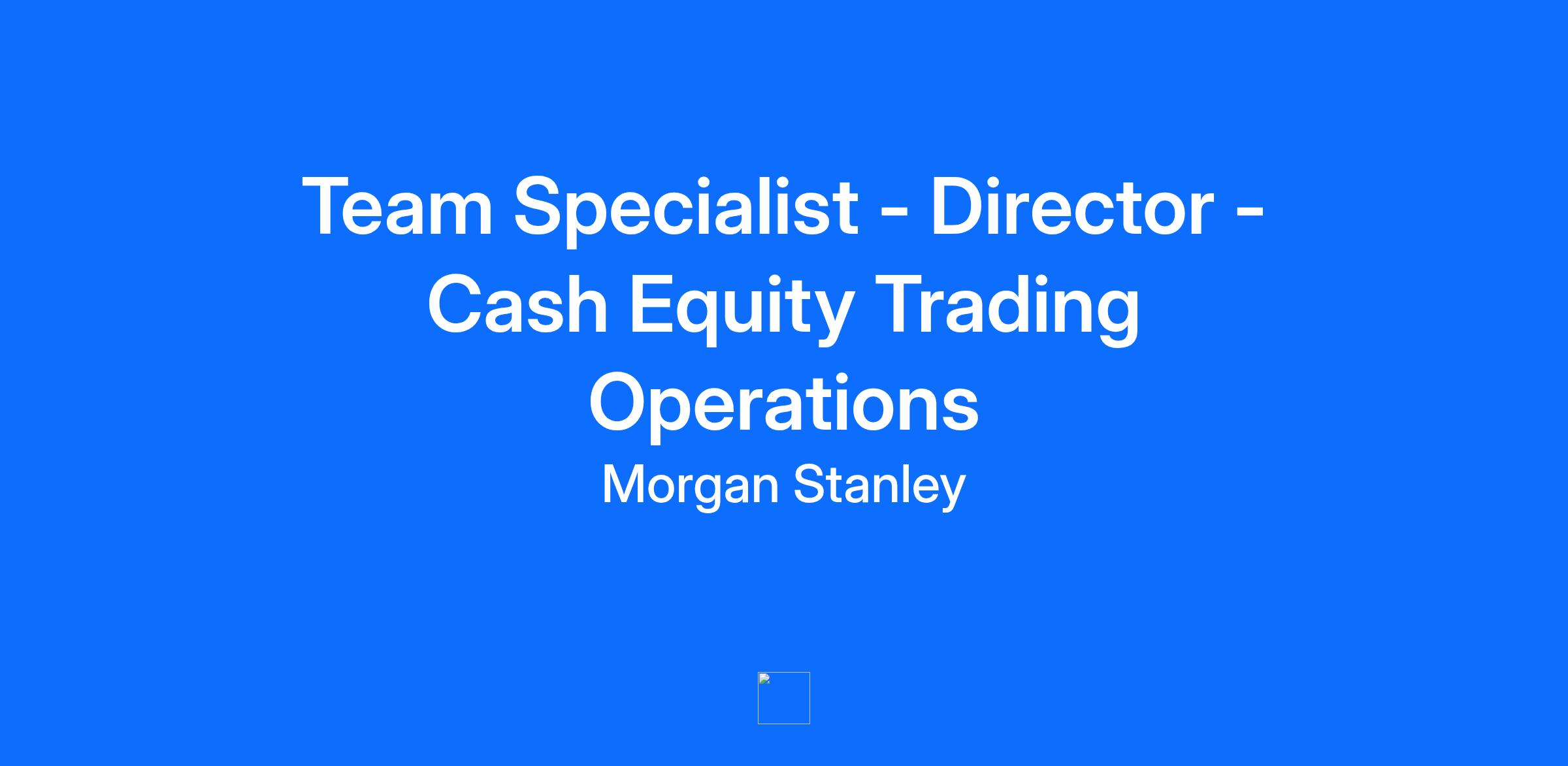 Team Specialist - Director - Cash Equity Trading Operations

Morgan Stanley